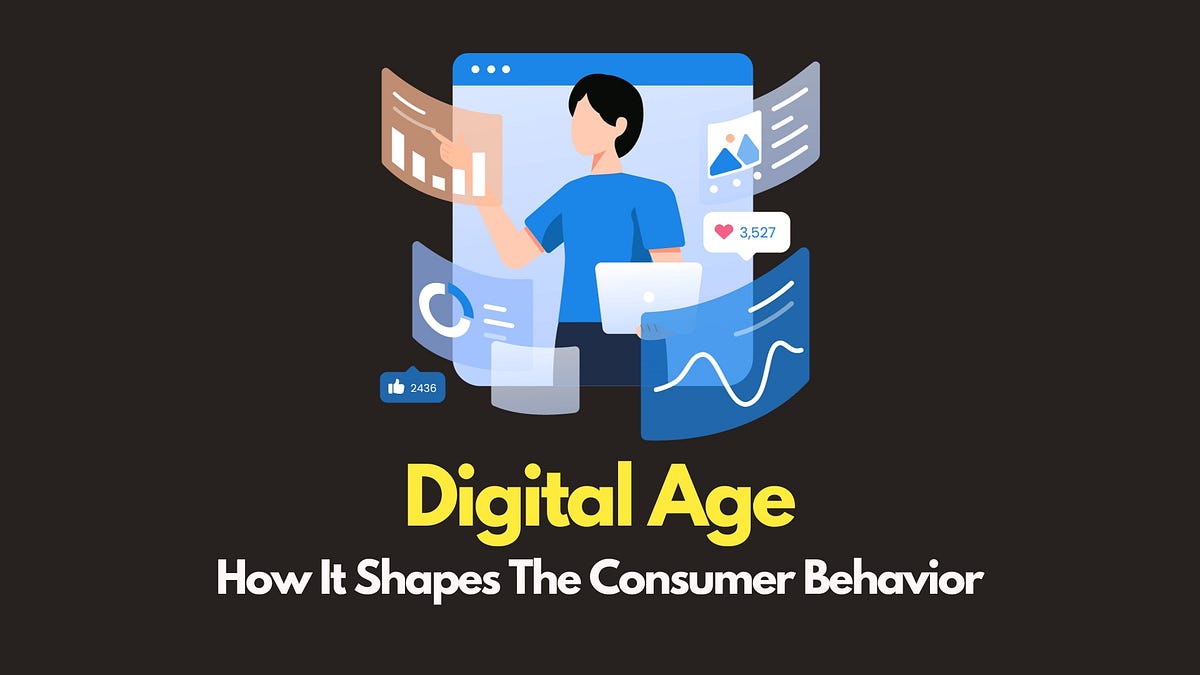 3,527

2436

Digital Age

How It Shapes The Consumer Behavior